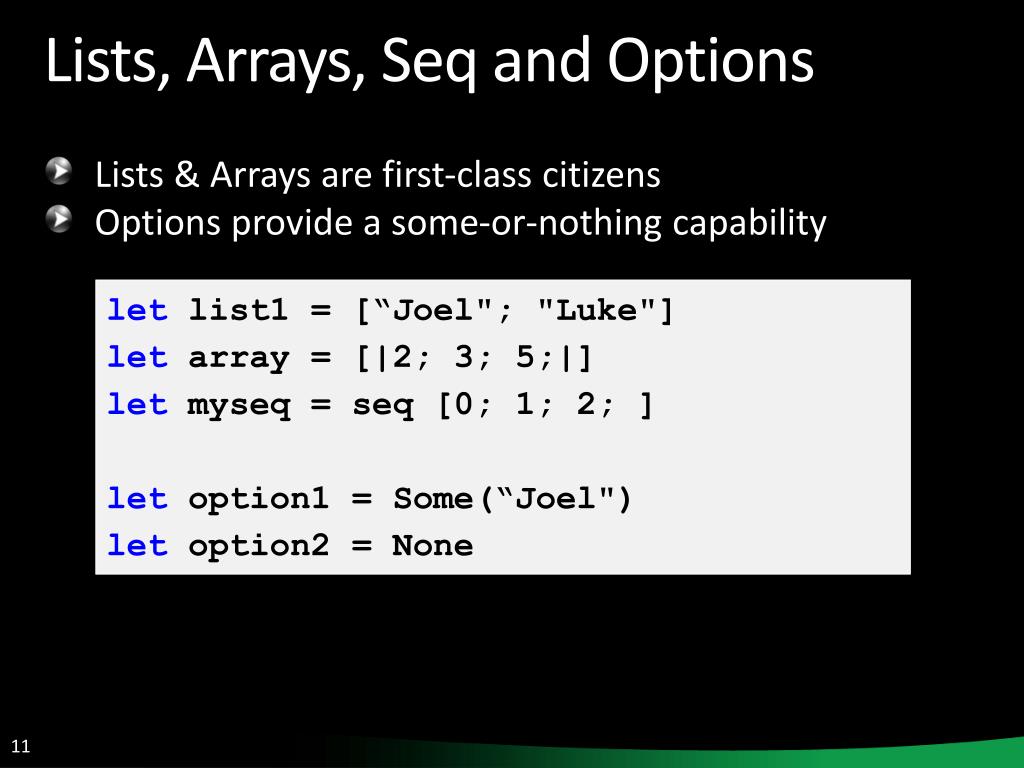 Lists, Arrays, Seq and Options

Lists & Arrays are first-class citizens
Options provide a some-or-nothing capability

let list1 = [“Joel"; "Luke"]
let array = [|2; 3; 5;|]
let myseq = seq [0; 1; 2; ]

let option1 = Some(“Joel")
let option2 = None

11